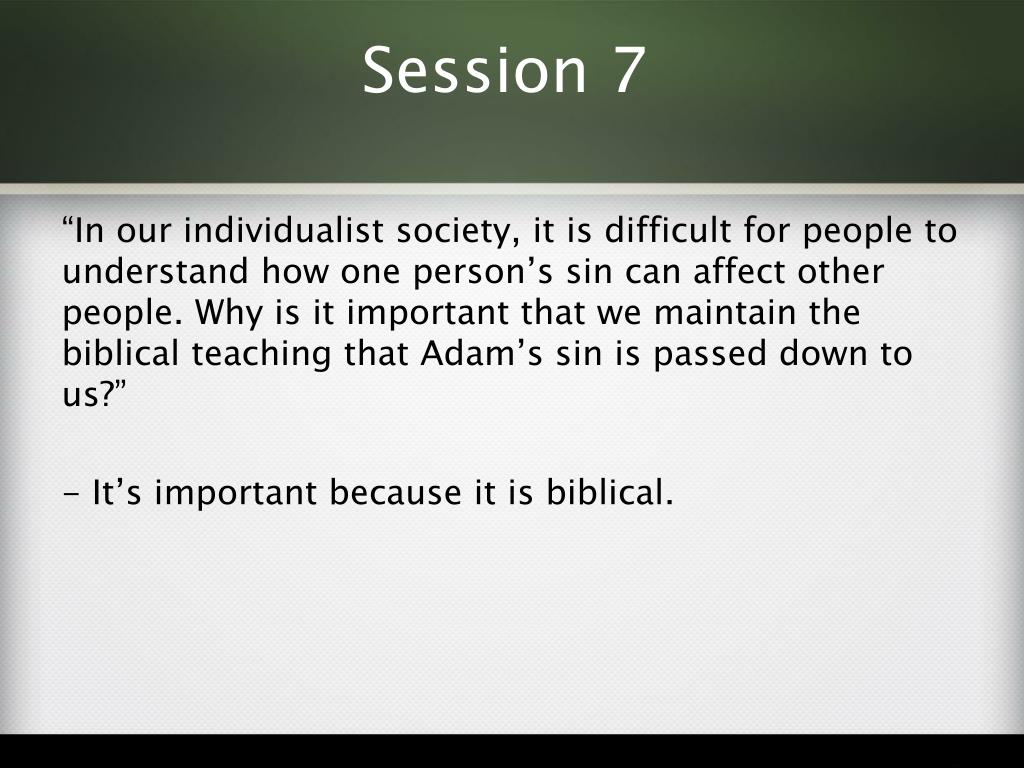 Session 7

“In our individualist society, it is difficult for people to understand how one person’s sin can affect other people. Why is it important that we maintain the biblical teaching that Adam’s sin is passed down to us?”

- It’s important because it is biblical.